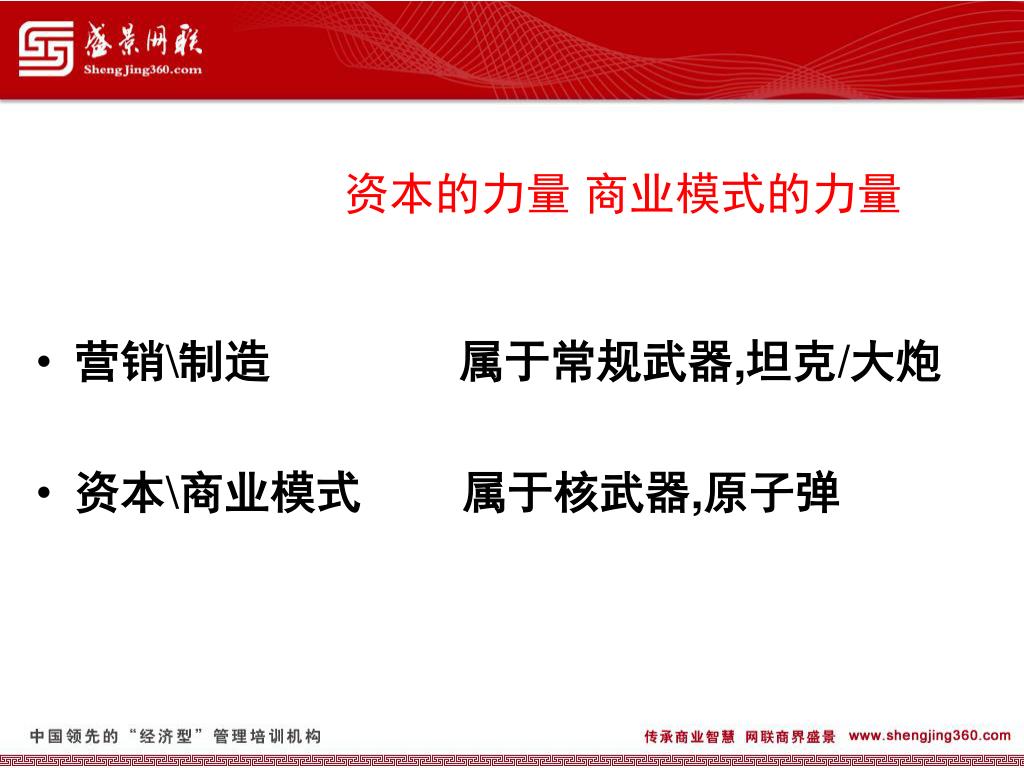 盛景网联
ShengJing360.com

资本的力量 商业模式的力量

• 营销\制造　　　属于常规武器,坦克/大炮

• 资本\商业模式　　属于核武器,原子弹

中国领先的“经济型”管理培训机构

传承商业智慧 网联商界盛景 www.shengjing360.com